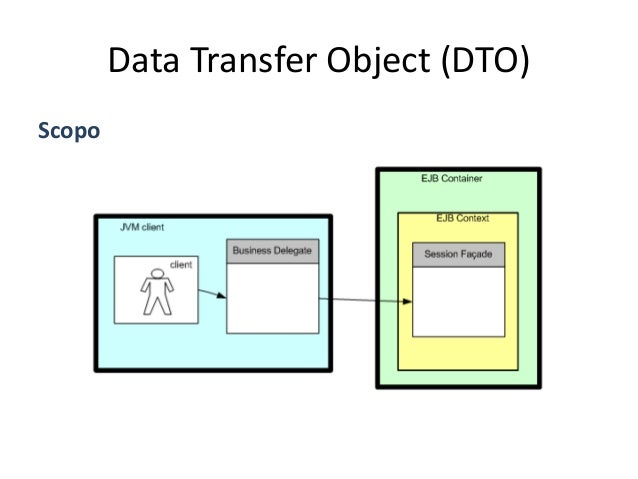 Data Transfer Object (DTO)

Scopo

JVM client

client

Business Delegate

EJB Container

EJB Context

Session Façade